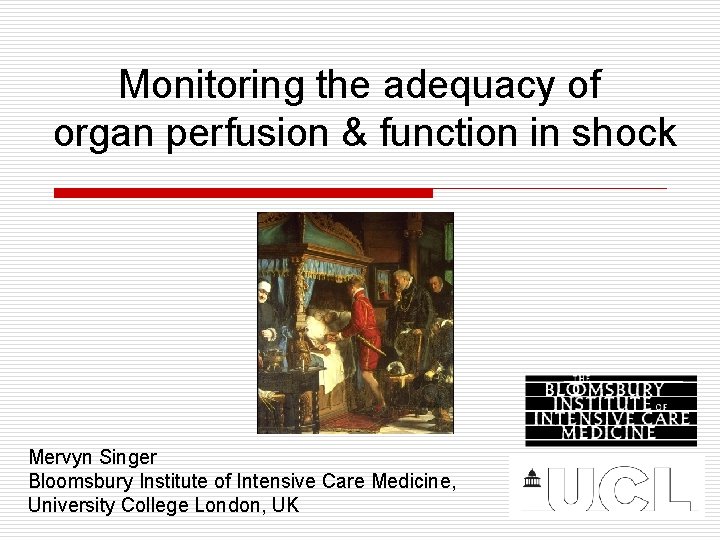 Monitoring the adequacy of organ perfusion & function in shock

THE
BLOOMSBURY
INSTITUTE OF
INTENSIVE CARE
MEDICINE

UCL

Mervyn Singer
Bloomsbury Institute of Intensive Care Medicine,
University College London, UK